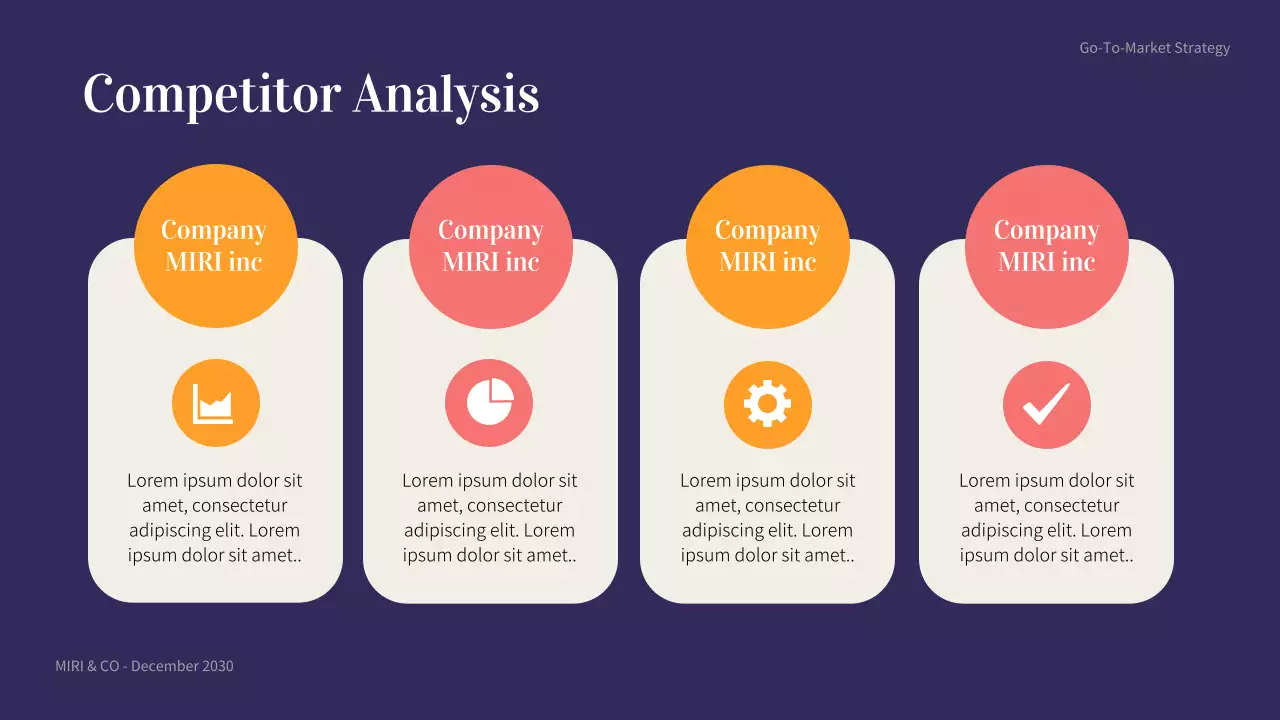 Go-To-Market Strategy

Competitor Analysis

Company MIRI inc

Lorem ipsum dolor sit amet, consectetur adipiscing elit. Lorem ipsum dolor sit amet..

Company MIRI inc

Lorem ipsum dolor sit amet, consectetur adipiscing elit. Lorem ipsum dolor sit amet..

Company MIRI inc

Lorem ipsum dolor sit amet, consectetur adipiscing elit. Lorem ipsum dolor sit amet..

Company MIRI inc

Lorem ipsum dolor sit amet, consectetur adipiscing elit. Lorem ipsum dolor sit amet..

MIRI & CO - December 2030